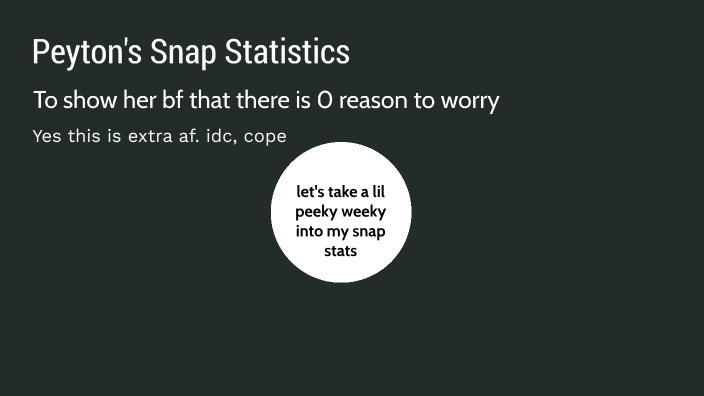 Peyton's Snap Statistics

To show her bf that there is 0 reason to worry

Yes this is extra af. idc, cope

let's take a lil peeky weeky into my snap stats